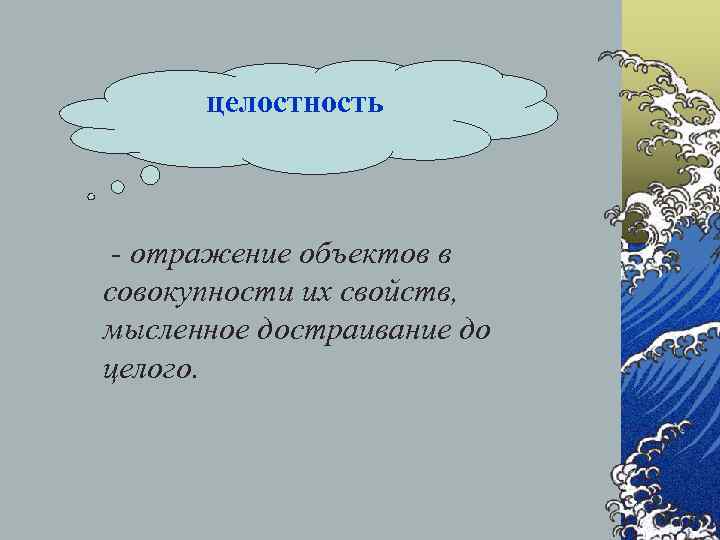 целостность

- отражение объектов в совокупности их свойств, мысленное достраивание до целого.